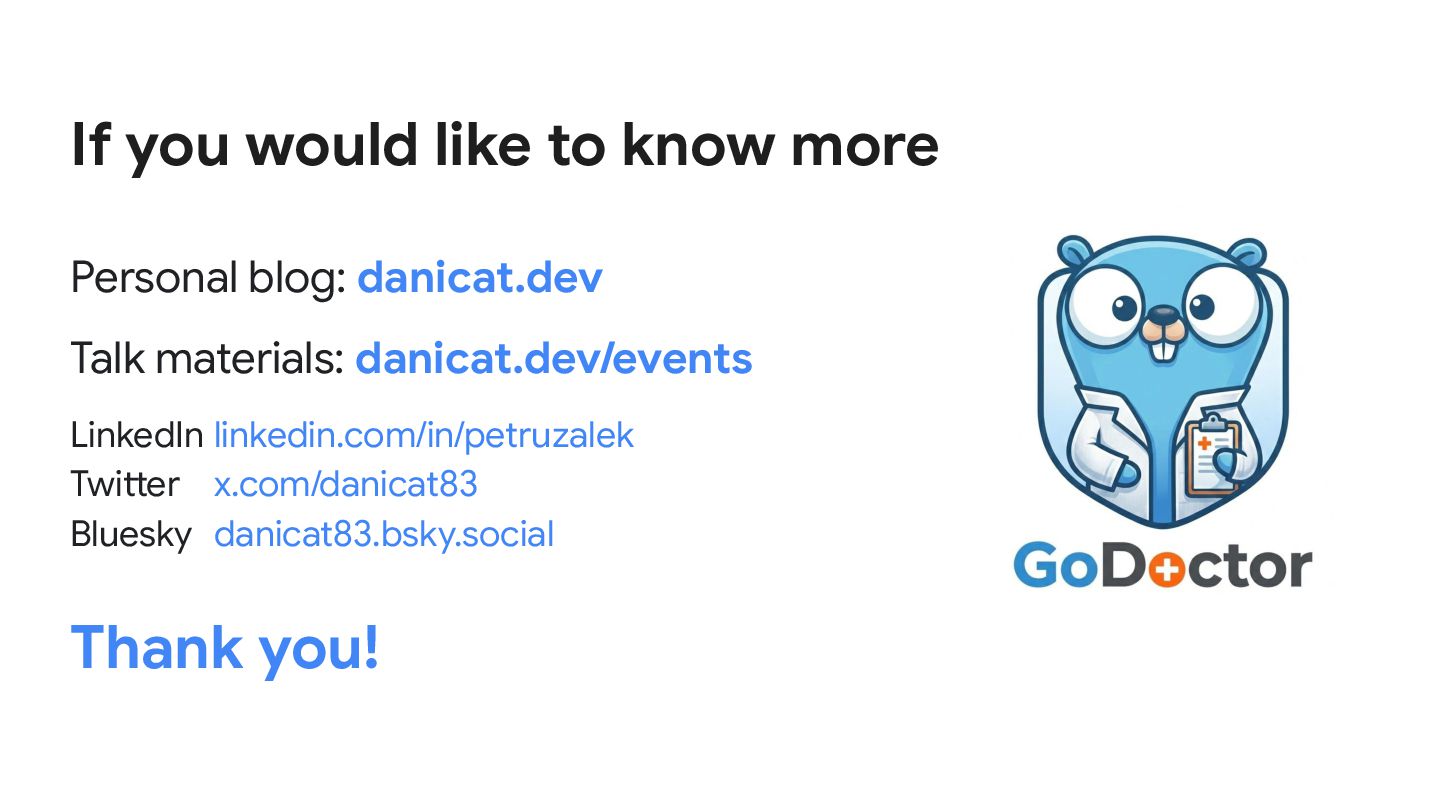 If you would like to know more

Personal blog: danicat.dev

Talk materials: danicat.dev/events

LinkedIn linkedin.com/in/petruzalek
Twitter x.com/danicat83
Bluesky danicat83.bsky.social

Thank you!

GoDoctor